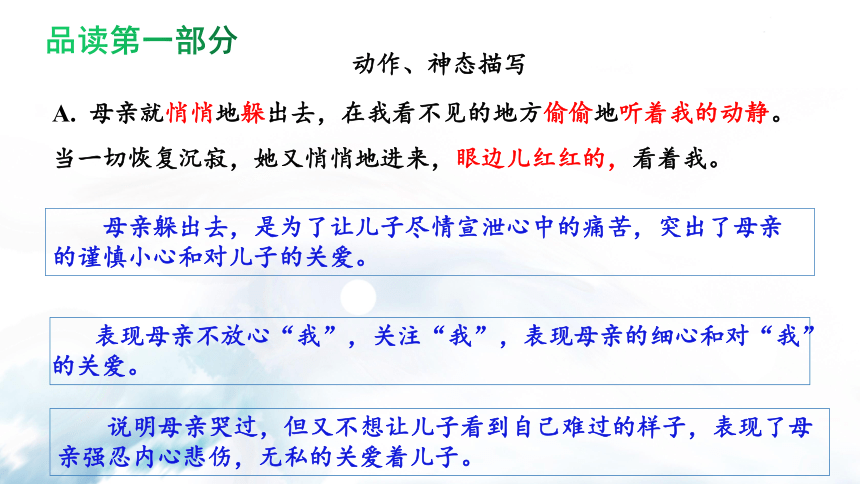 品读第一部分

动作、神态描写

A. 母亲就悄悄地躲出去，在我看不见的地方偷偷地听着我的动静。当一切恢复沉寂，她又悄悄地进来，眼边儿红红的，看着我。

母亲躲出去，是为了让儿子尽情宣泄心中的痛苦，突出了母亲的谨慎小心和对儿子的关爱。

表现母亲不放心“我”，关注“我”，表现母亲的细心和对“我”的关爱。

说明母亲哭过，但又不想让儿子看到自己难过的样子，表现了母亲强忍内心悲伤，无私的关爱着儿子。